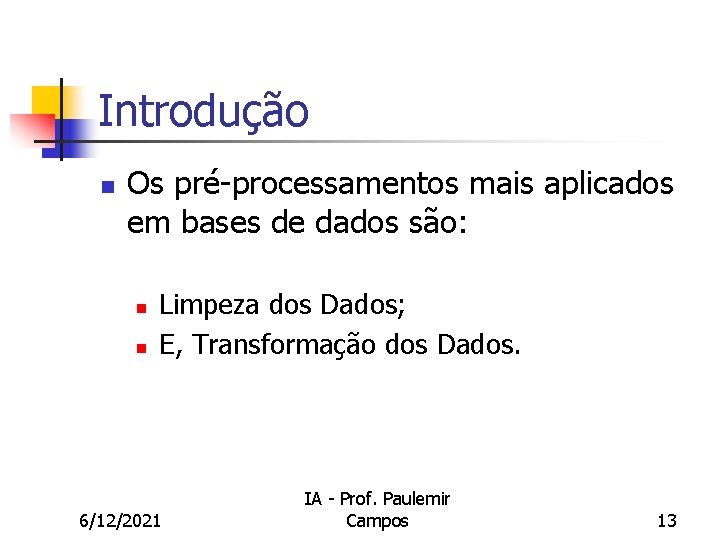 Introdução

Os pré-processamentos mais aplicados em bases de dados são:

Limpeza dos Dados;
E, Transformação dos Dados.

6/12/2021

IA - Prof. Paulemir Campos

13